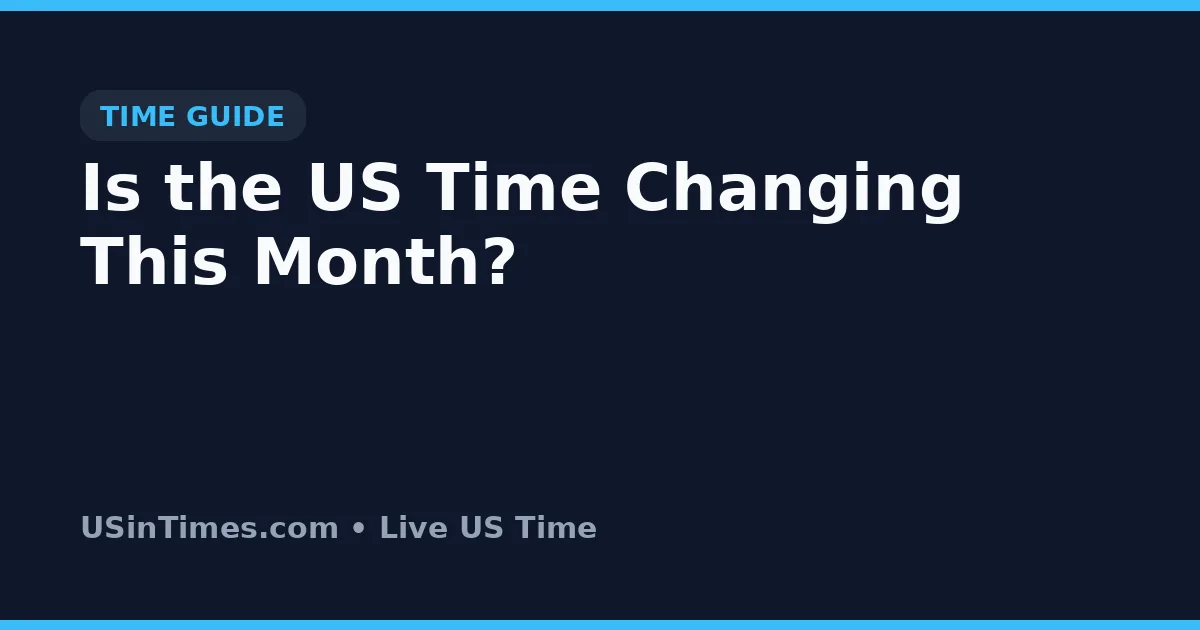 TIME GUIDE

Is the US Time Changing This Month?

USinTimes.com • Live US Time